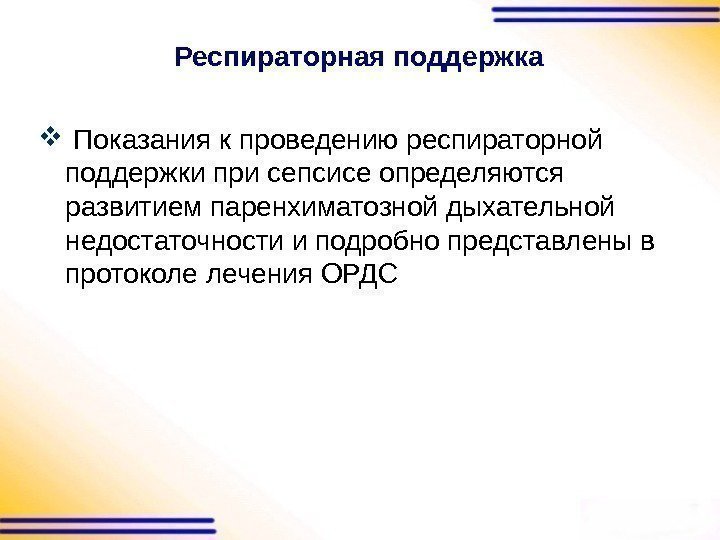 Респираторная поддержка

❖ Показания к проведению респираторной поддержки при сепсисе определяются развитием паренхиматозной дыхательной недостаточности и подробно представлены в протоколе лечения ОРДС